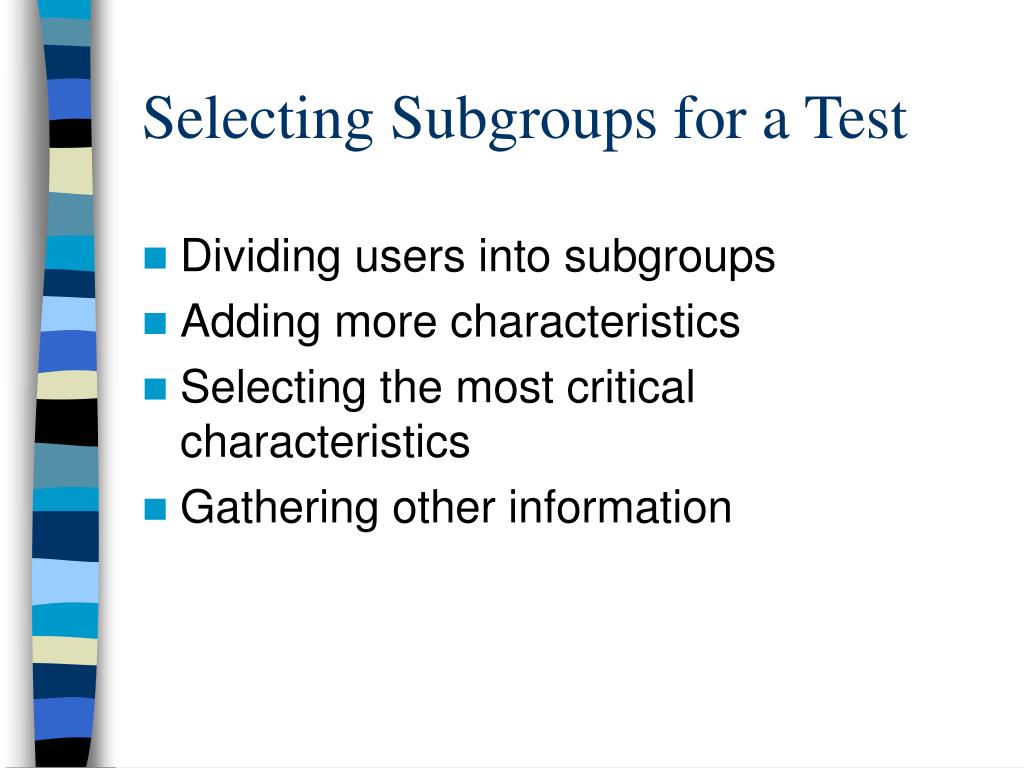 Selecting Subgroups for a Test

- Dividing users into subgroups
- Adding more characteristics
- Selecting the most critical characteristics
- Gathering other information